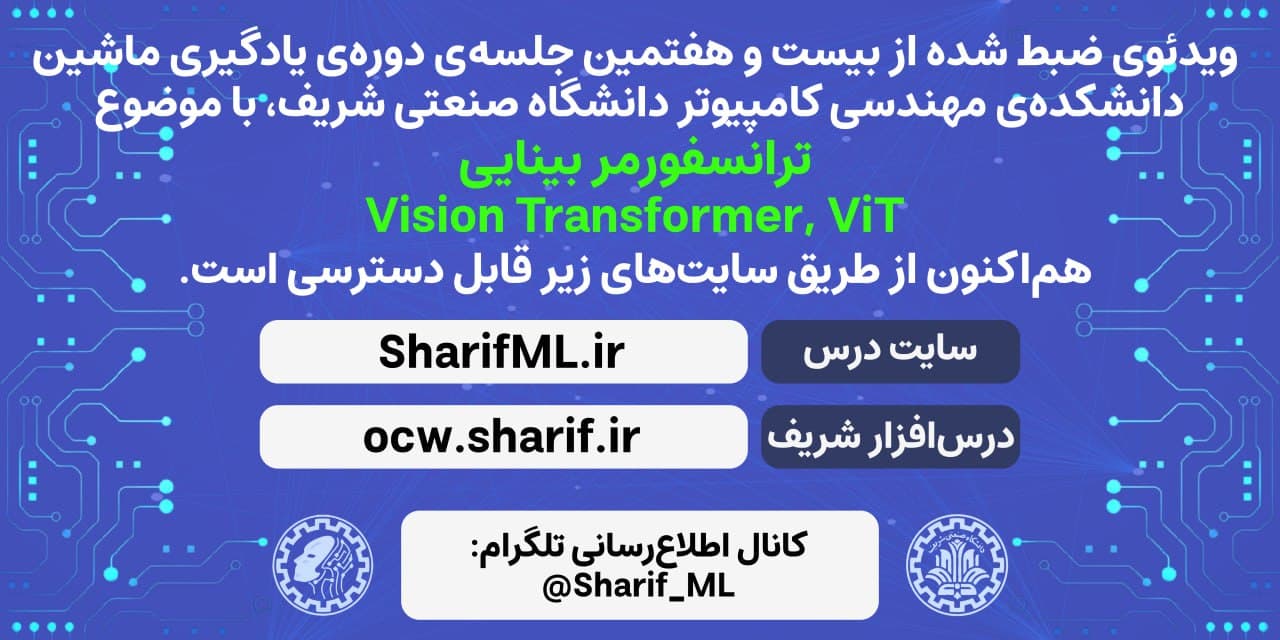 ویدئوی ضبط شده از بیست و هفتمین جلسه‌ی دوره‌ی یادگیری ماشین دانشکده‌ی مهندسی کامپیوتر دانشگاه صنعتی شریف، با موضوع

ترانسفورمر بینایی
Vision Transformer, ViT

هم‌اکنون از طریق سایت‌های زیر قابل دسترسی است.

سایت درس
SharifML.ir

درس‌افزار شریف
ocw.sharif.ir

کانال اطلاع‌رسانی تلگرام:
@Sharif_ML